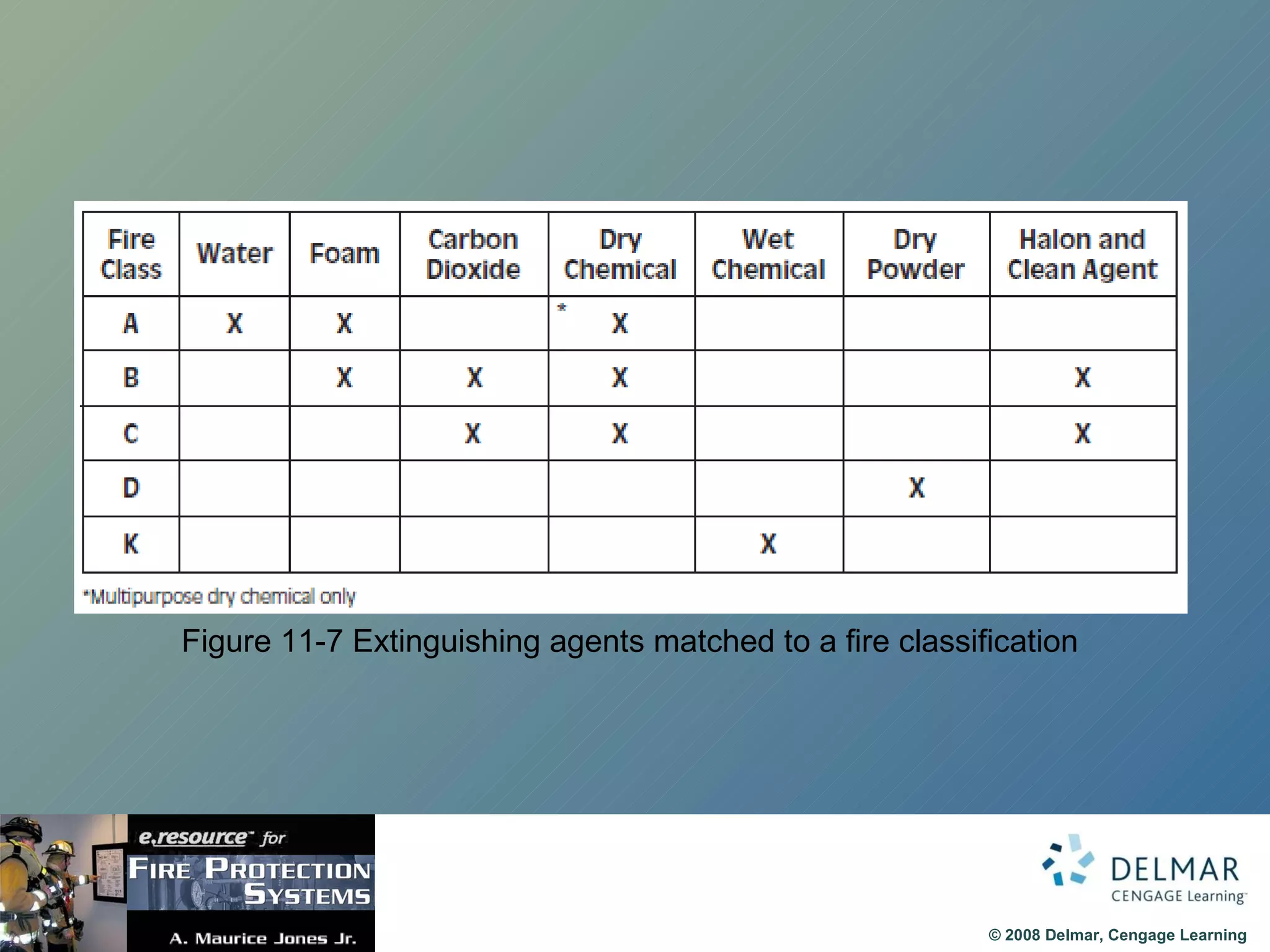 | Fire Class | Water | Foam | Carbon Dioxide | Dry Chemical | Wet Chemical | Dry Powder | Halon and Clean Agent |
|---|---|---|---|---|---|---|---|
| A | X | X | | * X | | | |
| B | | X | X | X | | | X |
| C | | | X | X | | | X |
| D | | | | | | X | |
| K | | | | | X | | |

*Multipurpose dry chemical only

Figure 11-7 Extinguishing agents matched to a fire classification

e.resource™ for FIRE PROTECTION SYSTEMS

A. Maurice Jones Jr.

DELMAR CENGAGE Learning™

© 2008 Delmar, Cengage Learning